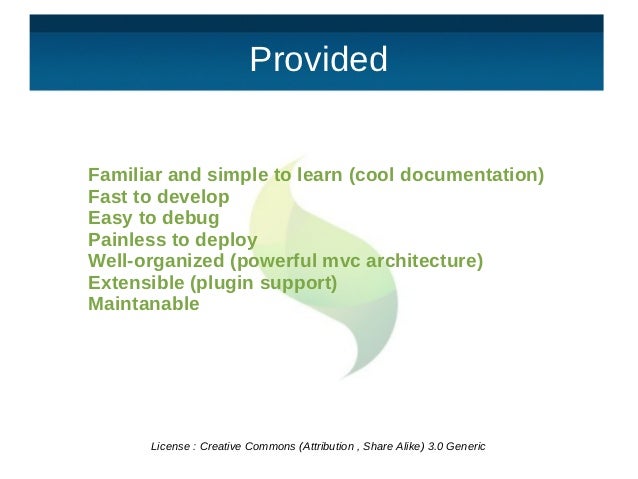 Provided

Familiar and simple to learn (cool documentation)
Fast to develop
Easy to debug
Painless to deploy
Well-organized (powerful mvc architecture)
Extensible (plugin support)
Maintanable

License : Creative Commons (Attribution , Share Alike) 3.0 Generic